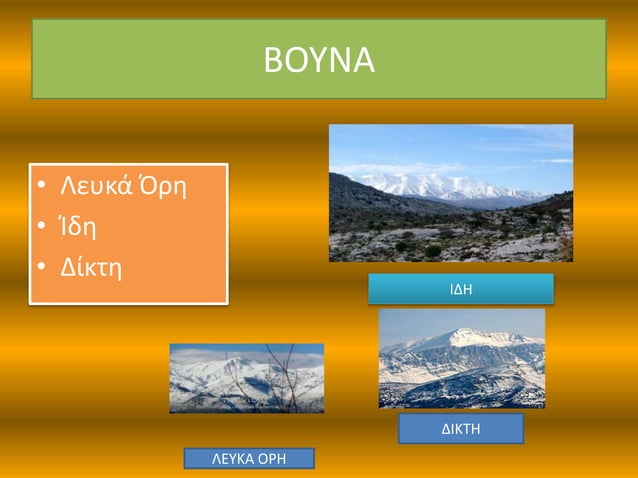 ΒΟΥΝΑ

• Λευκά Όρη
• Ίδη
• Δίκτη

ΙΔΗ

ΔΙΚΤΗ

ΛΕΥΚΑ ΟΡΗ